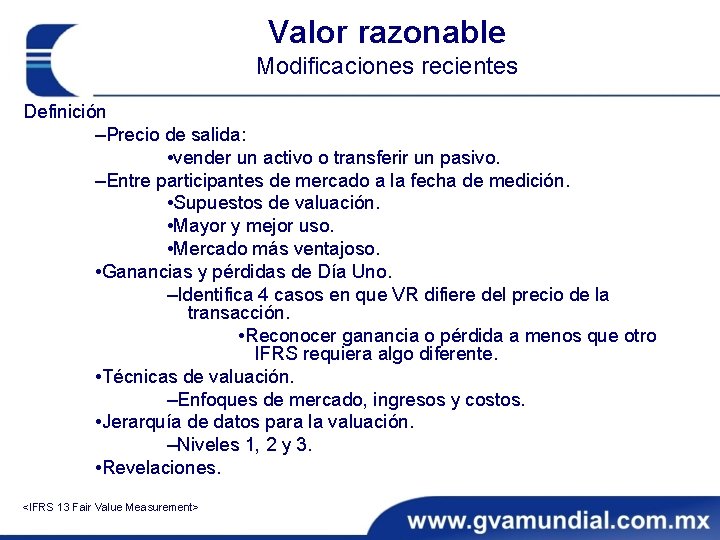 Valor razonable
Modificaciones recientes

Definición
–Precio de salida:
•vender un activo o transferir un pasivo.
–Entre participantes de mercado a la fecha de medición.
•Supuestos de valuación.
•Mayor y mejor uso.
•Mercado más ventajoso.
•Ganancias y pérdidas de Día Uno.
–Identifica 4 casos en que VR difiere del precio de la transacción.
•Reconocer ganancia o pérdida a menos que otro IFRS requiera algo diferente.
•Técnicas de valuación.
–Enfoques de mercado, ingresos y costos.
•Jerarquía de datos para la valuación.
–Niveles 1, 2 y 3.
•Revelaciones.

<IFRS 13 Fair Value Measurement>

www.gvamundial.com.mx